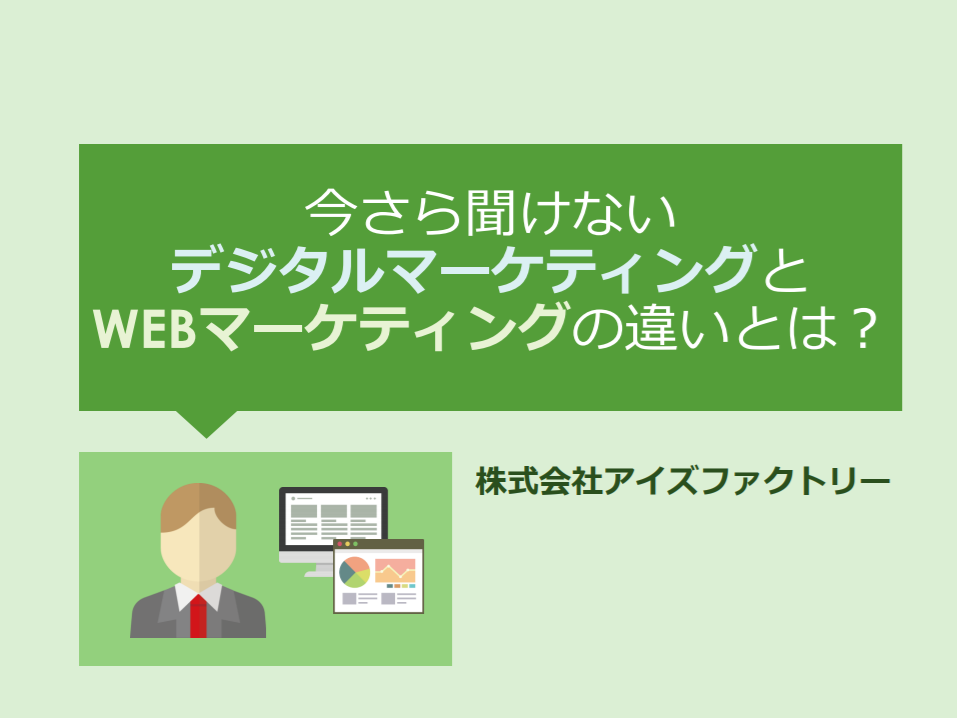 今さら聞けない
デジタルマーケティングと
WEBマーケティングの違いとは？

株式会社アイズファクトリー